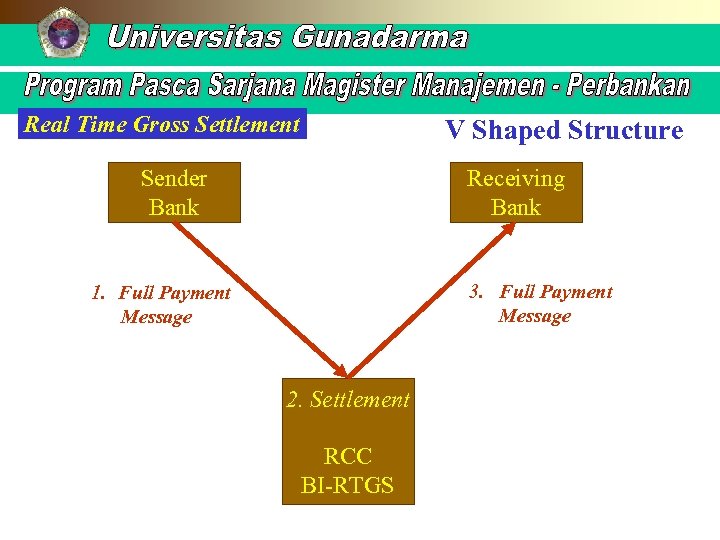 Universitas Gunadarma

Program Pasca Sarjana Magister Manajemen - Perbankan

Real Time Gross Settlement

V Shaped Structure

Sender Bank

Receiving Bank

1. Full Payment Message

3. Full Payment Message

2. Settlement

RCC
BI-RTGS